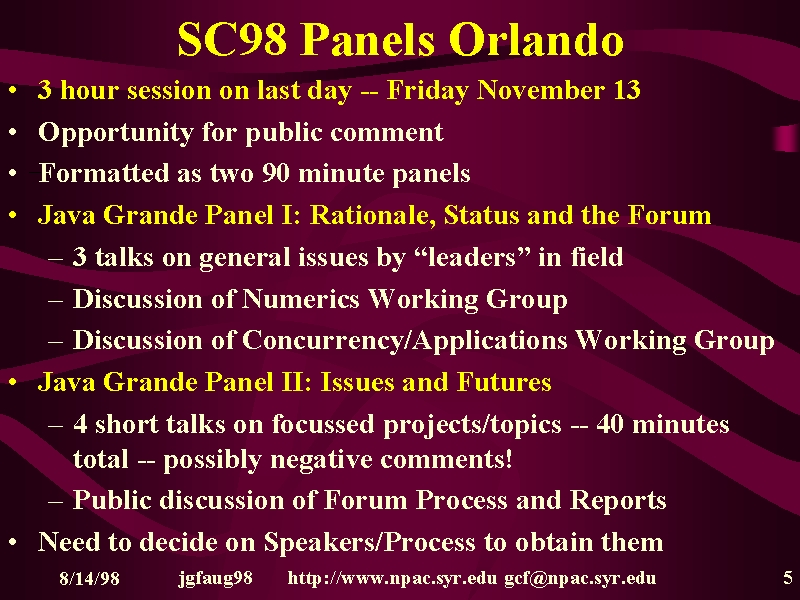 SC98 Panels Orlando

• 3 hour session on last day -- Friday November 13
• Opportunity for public comment
• Formatted as two 90 minute panels
• Java Grande Panel I: Rationale, Status and the Forum
 – 3 talks on general issues by “leaders” in field
 – Discussion of Numerics Working Group
 – Discussion of Concurrency/Applications Working Group
• Java Grande Panel II: Issues and Futures
 – 4 short talks on focussed projects/topics -- 40 minutes total -- possibly negative comments!
 – Public discussion of Forum Process and Reports
• Need to decide on Speakers/Process to obtain them

8/14/98 jgfaug98 http://www.npac.syr.edu gcf@npac.syr.edu 5